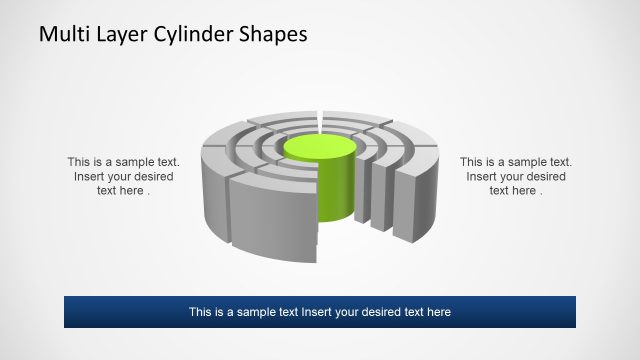 Multi Layer Cylinder Shapes

This is a sample text. Insert your desired text here .

This is a sample text. Insert your desired text here .

This is a sample text Insert your desired text here